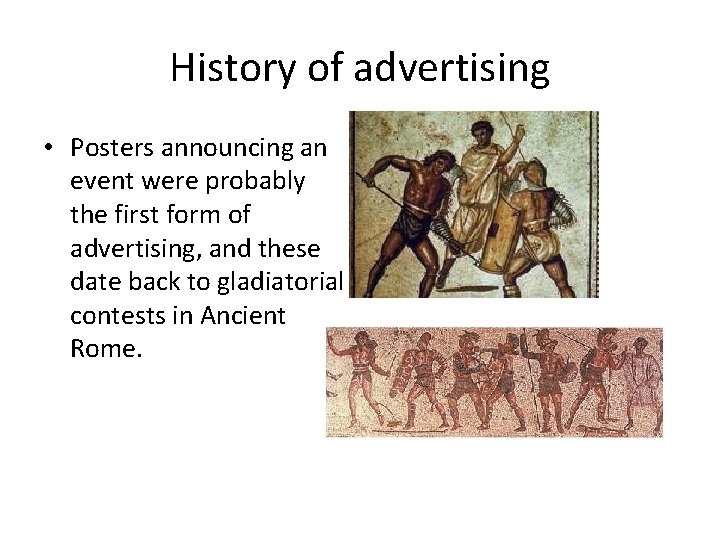 History of advertising

• Posters announcing an event were probably the first form of advertising, and these date back to gladiatorial contests in Ancient Rome.